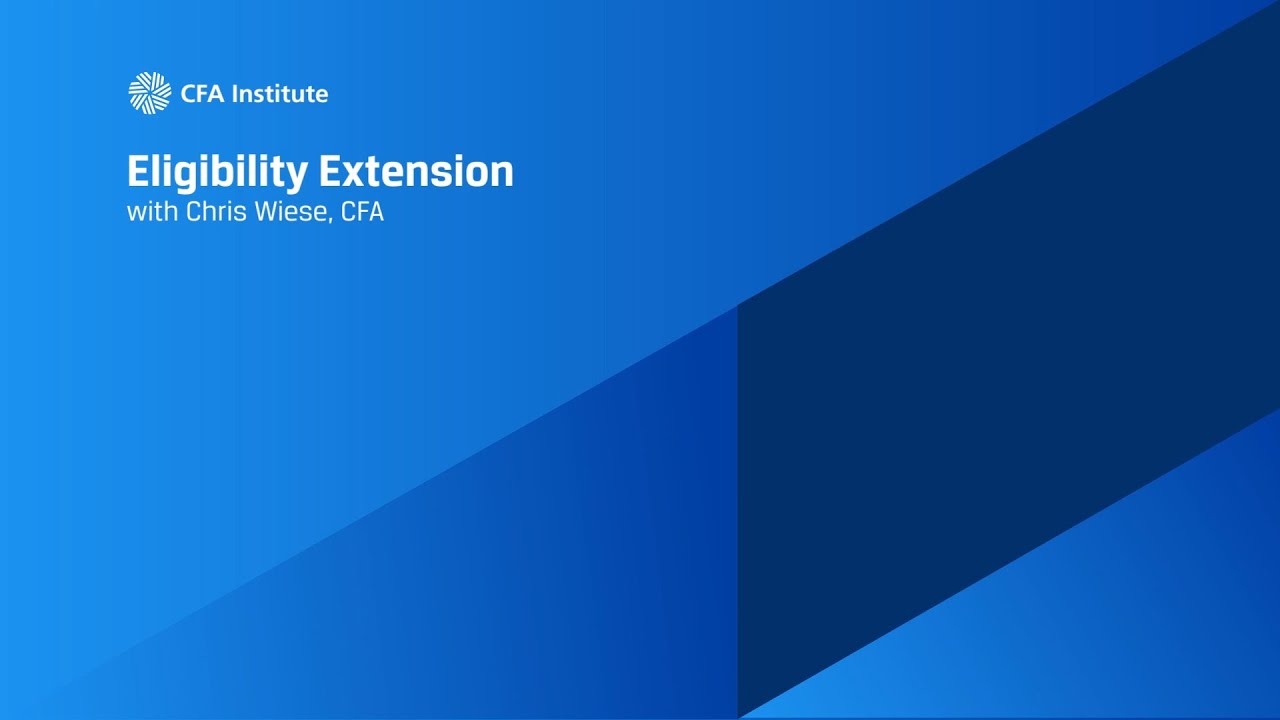 CFA Institute

Eligibility Extension
with Chris Wiese, CFA